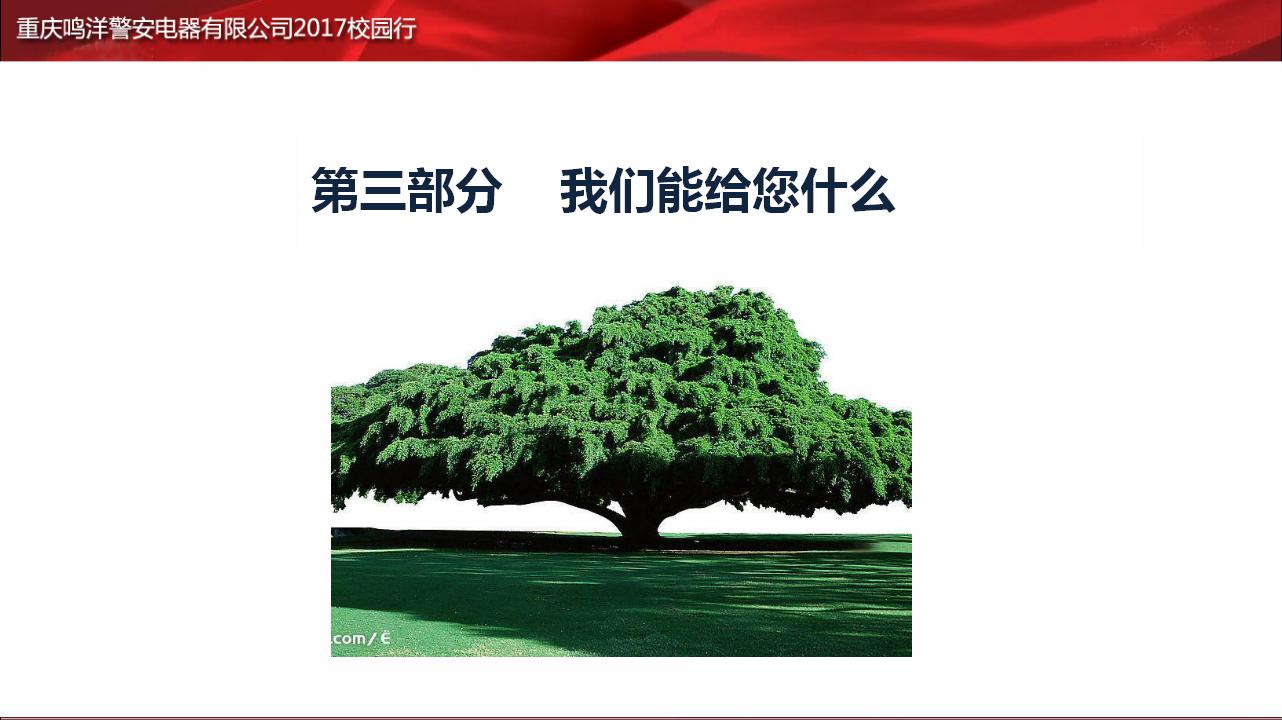 重庆鸣洋警安电器有限公司2017校园行

第三部分　我们能给您什么

.com/€